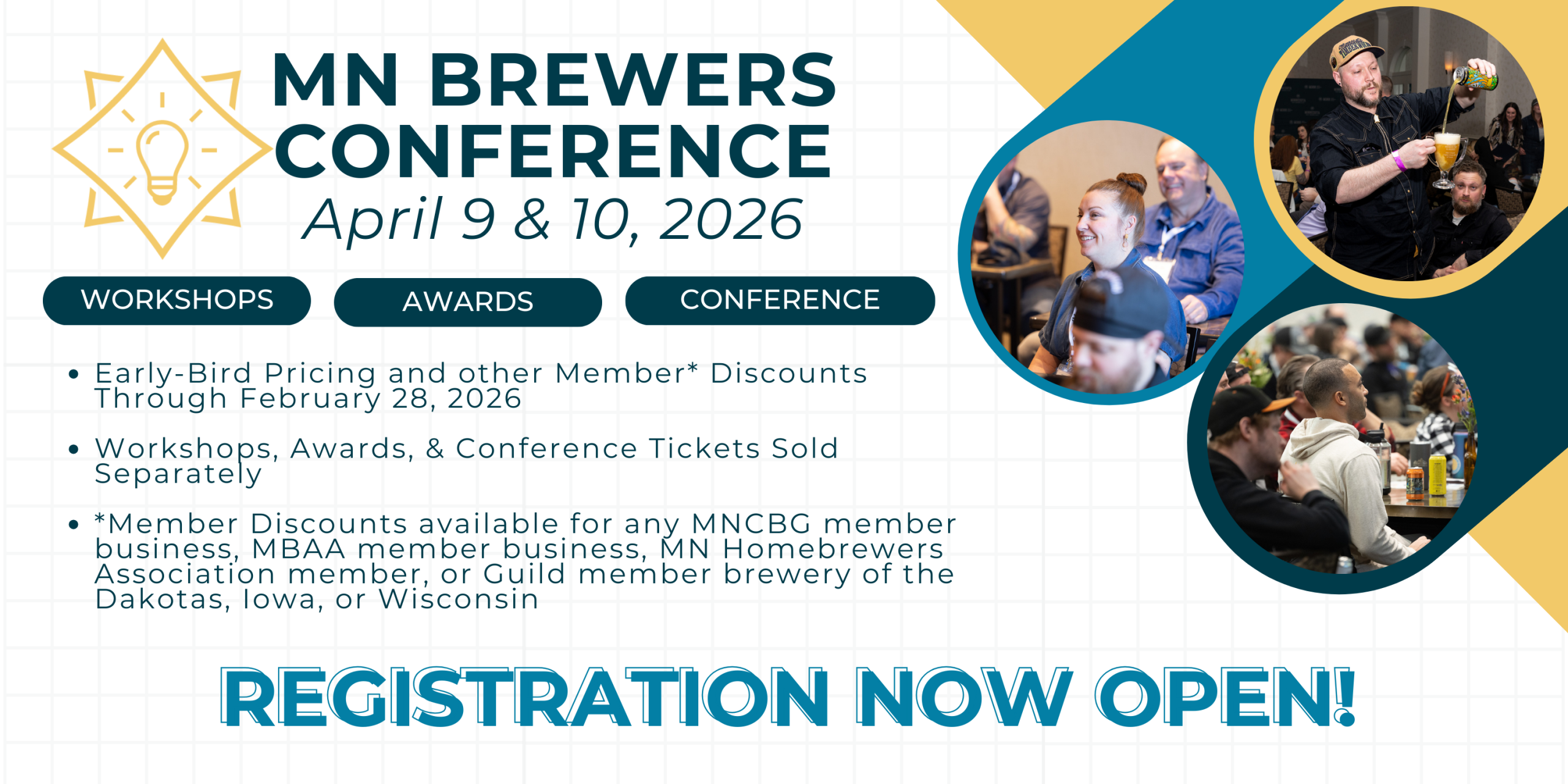 MN BREWERS CONFERENCE
April 9 & 10, 2026

WORKSHOPS

AWARDS

CONFERENCE

• Early-Bird Pricing and other Member* Discounts Through February 28, 2026

• Workshops, Awards, & Conference Tickets Sold Separately

• *Member Discounts available for any MNCBG member business, MBAA member business, MN Homebrewers Association member, or Guild member brewery of the Dakotas, Iowa, or Wisconsin

REGISTRATION NOW OPEN!